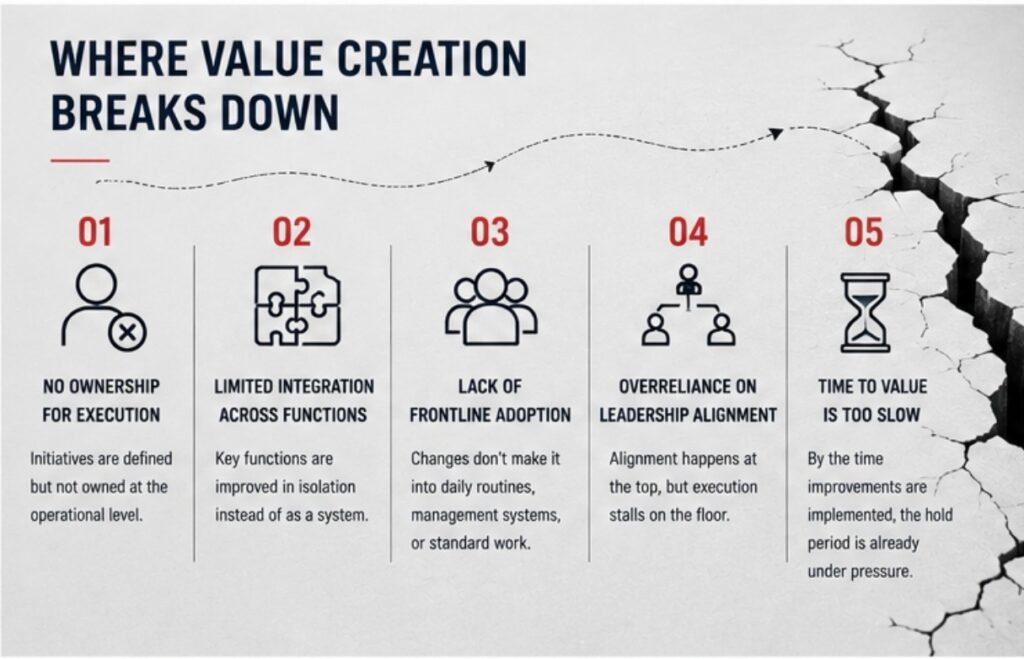 WHERE VALUE CREATION BREAKS DOWN

01

NO OWNERSHIP FOR EXECUTION

Initiatives are defined but not owned at the operational level.

02

LIMITED INTEGRATION ACROSS FUNCTIONS

Key functions are improved in isolation instead of as a system.

03

LACK OF FRONTLINE ADOPTION

Changes don't make it into daily routines, management systems, or standard work.

04

OVERRELIANCE ON LEADERSHIP ALIGNMENT

Alignment happens at the top, but execution stalls on the floor.

05

TIME TO VALUE IS TOO SLOW

By the time improvements are implemented, the hold period is already under pressure.